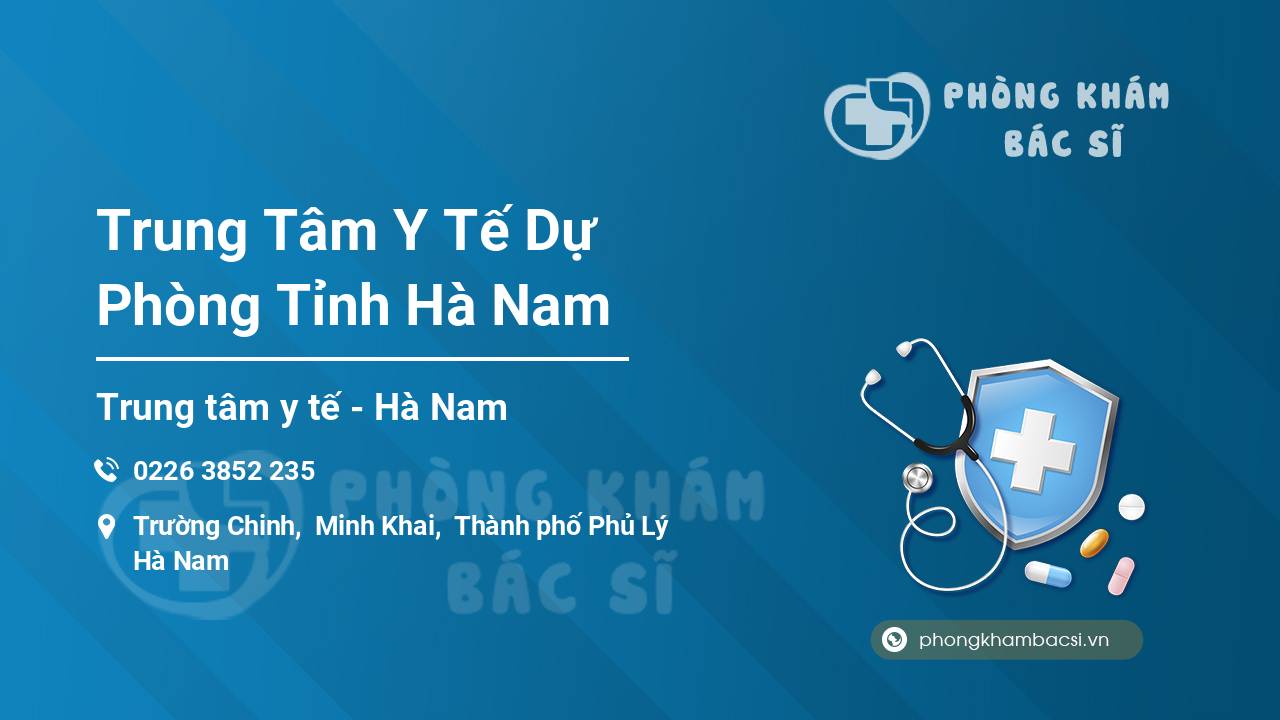 PHÒNG KHÁM
BÁC SĨ

Trung Tâm Y Tế Dự Phòng Tỉnh Hà Nam

Trung tâm y tế - Hà Nam

0226 3852 235

Trường Chinh, Minh Khai, Thành phố Phủ Lý Hà Nam

PHÒNG KHÁM
BÁC SĨ

phongkhambacsi.vn